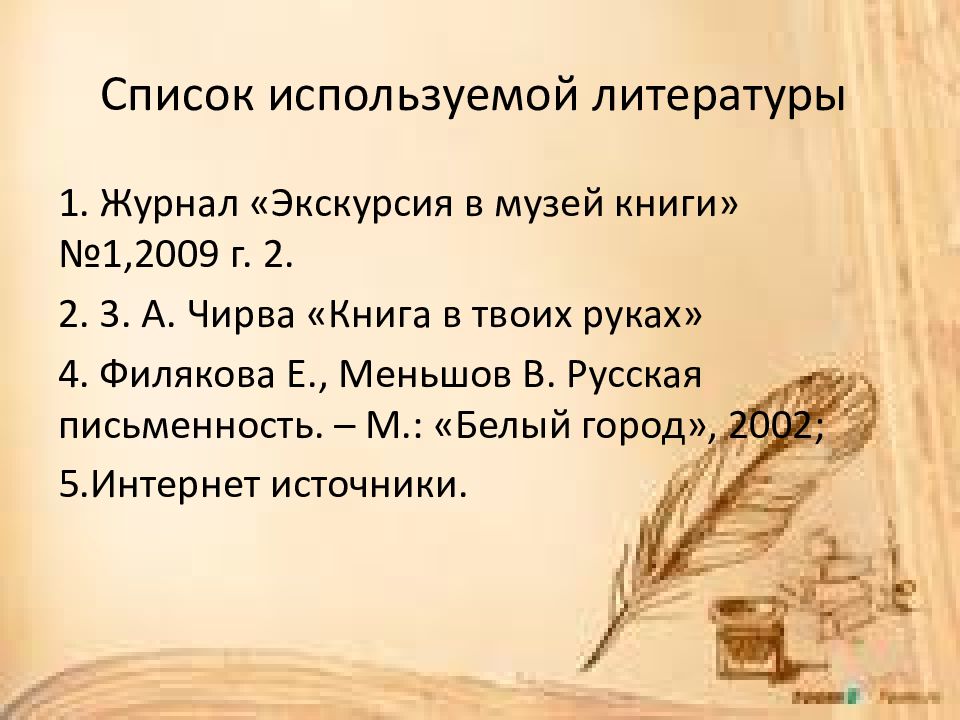 Список используемой литературы

1. Журнал «Экскурсия в музей книги» №1,2009 г. 2.

2. 3. А. Чирва «Книга в твоих руках»

4. Филякова Е., Меньшов В. Русская письменность. – М.: «Белый город», 2002;

5.Интернет источники.